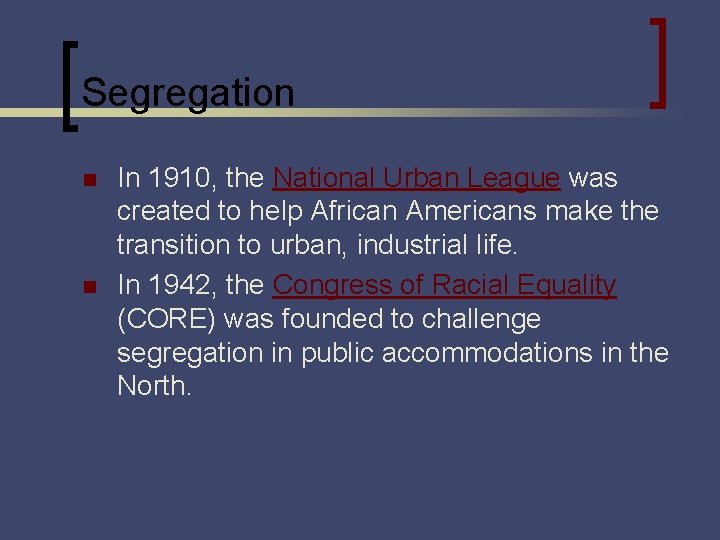 Segregation

In 1910, the National Urban League was created to help African Americans make the transition to urban, industrial life.

In 1942, the Congress of Racial Equality (CORE) was founded to challenge segregation in public accommodations in the North.